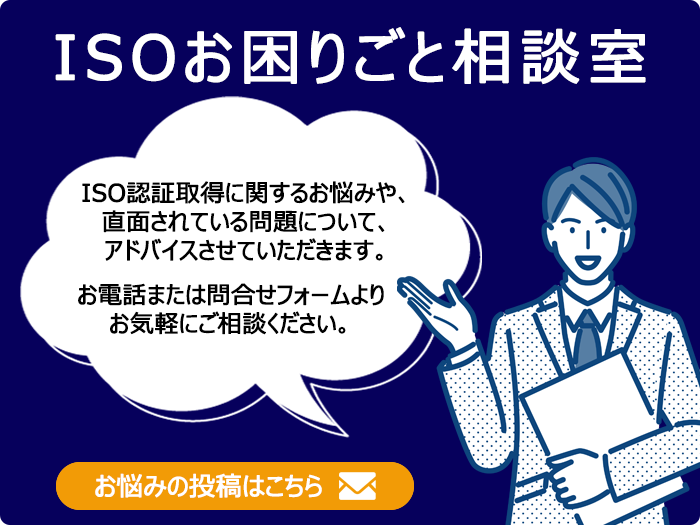 ISOお困りごと相談室

ISO認証取得に関するお悩みや、直面されている問題について、アドバイスさせていただきます。

お電話または問合せフォームよりお気軽にご相談ください。

お悩みの投稿はこちら